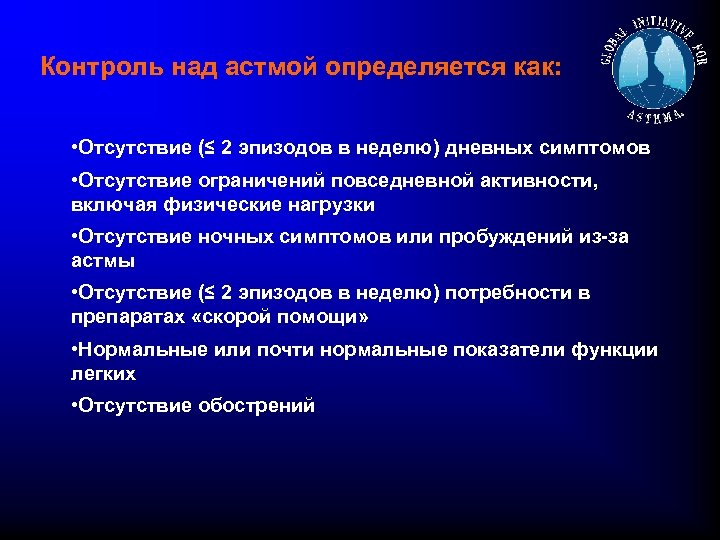 Контроль над астмой определяется как:

GLOBAL INITIATIVE FOR ASTHMA

•Отсутствие (≤ 2 эпизодов в неделю) дневных симптомов

•Отсутствие ограничений повседневной активности, включая физические нагрузки

•Отсутствие ночных симптомов или пробуждений из-за астмы

•Отсутствие (≤ 2 эпизодов в неделю) потребности в препаратах «скорой помощи»

•Нормальные или почти нормальные показатели функции легких

•Отсутствие обострений